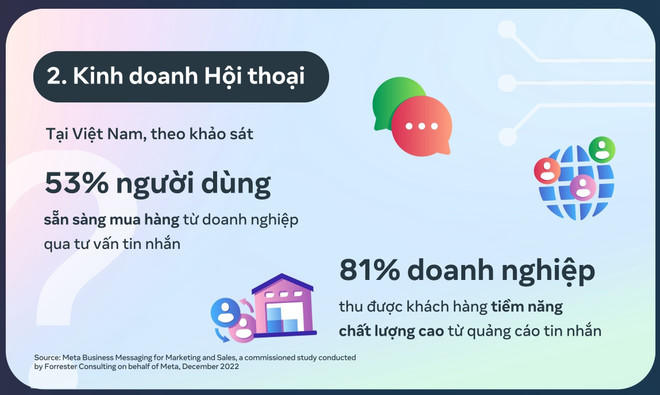 2. Kinh doanh Hội thoại

Tại Việt Nam, theo khảo sát

53% người dùng

sẵn sàng mua hàng từ doanh nghiệp qua tư vấn tin nhắn

81% doanh nghiệp

thu được khách hàng tiềm năng chất lượng cao từ quảng cáo tin nhắn

Source: Meta Business Messaging for Marketing and Sales, a commissioned study conducted by Forrester Consulting on behalf of Meta, December 2022